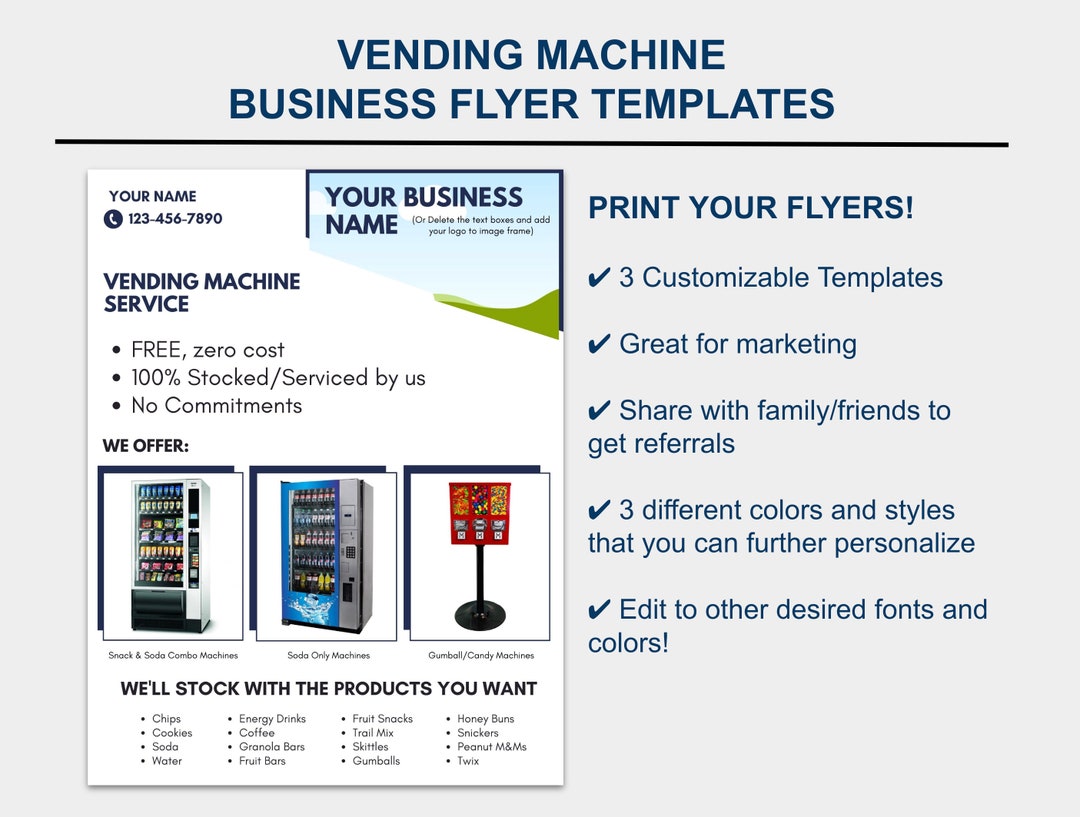 VENDING MACHINE
BUSINESS FLYER TEMPLATES

YOUR NAME
123-456-7890

YOUR BUSINESS NAME (Or Delete the text boxes and add your logo to image frame)

VENDING MACHINE SERVICE

• FREE, zero cost
• 100% Stocked/Serviced by us
• No Commitments

WE OFFER:

Snack & Soda Combo Machines

Soda Only Machines

Gumball/Candy Machines

WE'LL STOCK WITH THE PRODUCTS YOU WANT

• Chips
• Cookies
• Soda
• Water

• Energy Drinks
• Coffee
• Granola Bars
• Fruit Bars

• Fruit Snacks
• Trail Mix
• Skittles
• Gumballs

• Honey Buns
• Snickers
• Peanut M&Ms
• Twix

PRINT YOUR FLYERS!

✔ 3 Customizable Templates

✔ Great for marketing

✔ Share with family/friends to get referrals

✔ 3 different colors and styles that you can further personalize

✔ Edit to other desired fonts and colors!